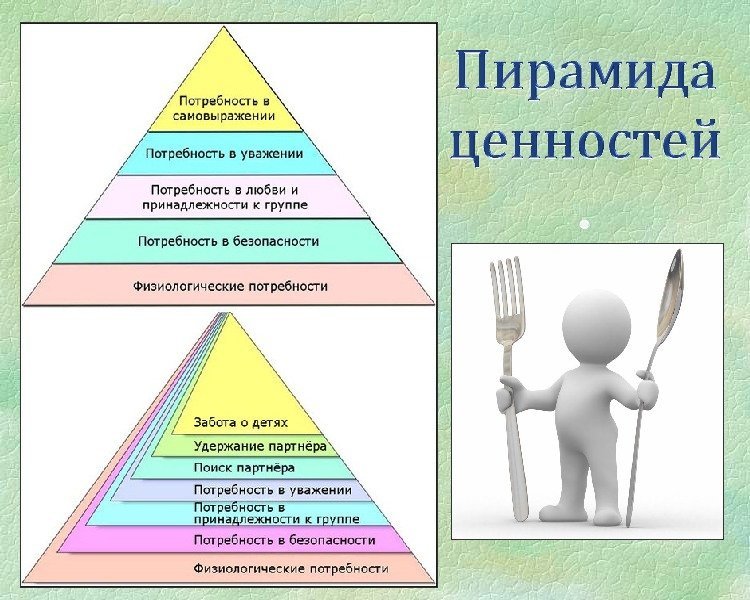 Пирамида ценностей

Потребность в самовыражении
Потребность в уважении
Потребность в любви и принадлежности к группе
Потребность в безопасности
Физиологические потребности

Забота о детях
Удержание партнёра
Поиск партнёра
Потребность в уважении
Потребность в принадлежности к группе
Потребность в безопасности
Физиологические потребности